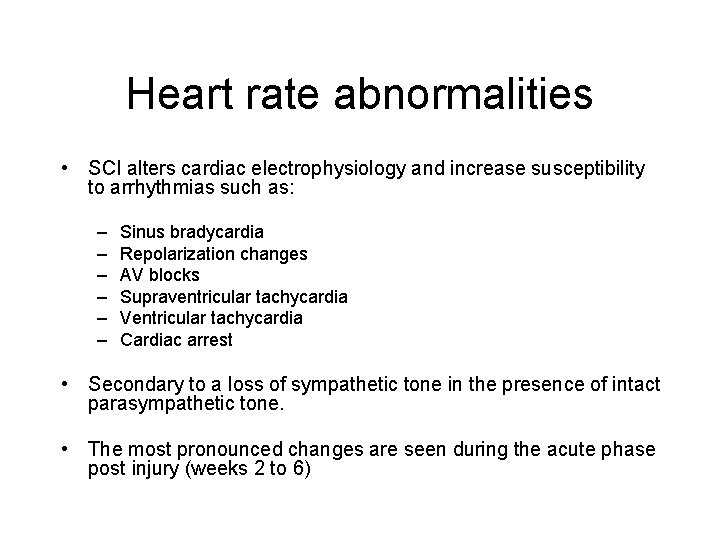 Heart rate abnormalities

• SCI alters cardiac electrophysiology and increase susceptibility to arrhythmias such as:

– Sinus bradycardia
– Repolarization changes
– AV blocks
– Supraventricular tachycardia
– Ventricular tachycardia
– Cardiac arrest

• Secondary to a loss of sympathetic tone in the presence of intact parasympathetic tone.

• The most pronounced changes are seen during the acute phase post injury (weeks 2 to 6)